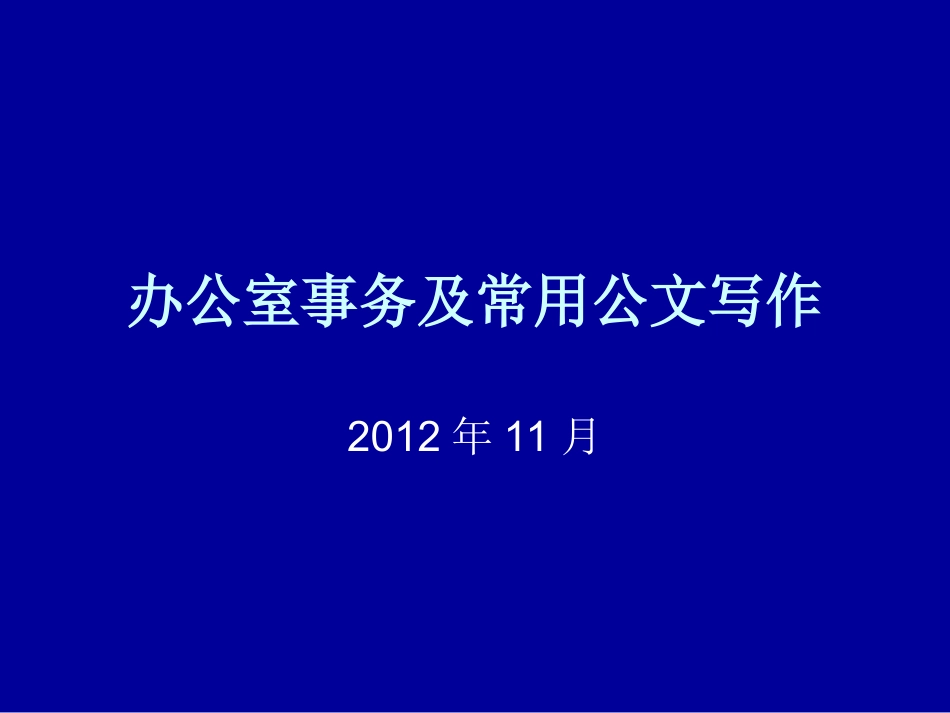 办公室事务及常用公文写作

2012 年 11 月